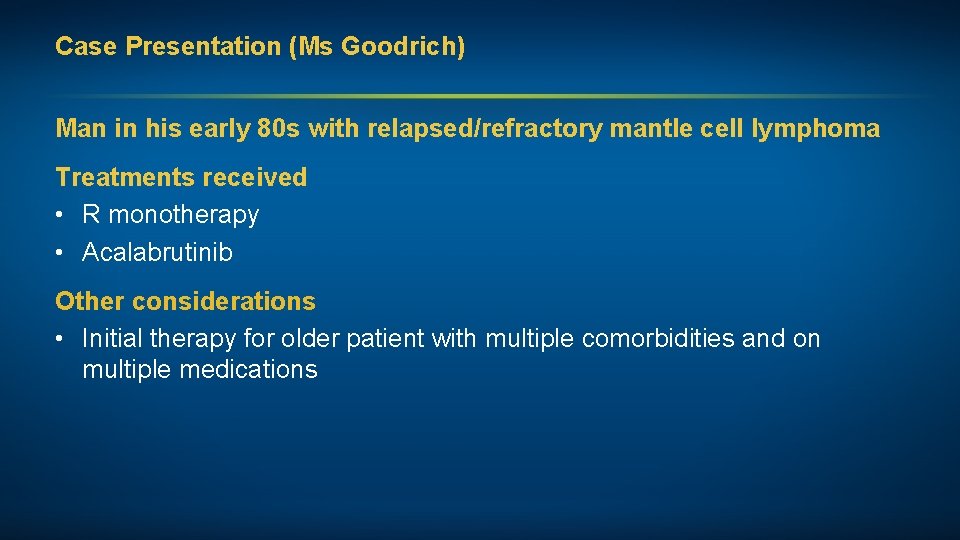 Case Presentation (Ms Goodrich)

Man in his early 80s with relapsed/refractory mantle cell lymphoma

Treatments received
• R monotherapy
• Acalabrutinib

Other considerations
• Initial therapy for older patient with multiple comorbidities and on multiple medications